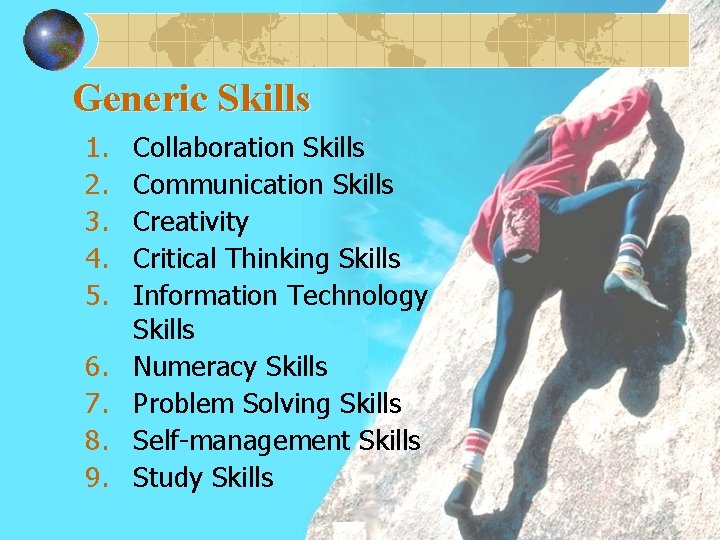 Generic Skills

1. Collaboration Skills
2. Communication Skills
3. Creativity
4. Critical Thinking Skills
5. Information Technology Skills
6. Numeracy Skills
7. Problem Solving Skills
8. Self-management Skills
9. Study Skills